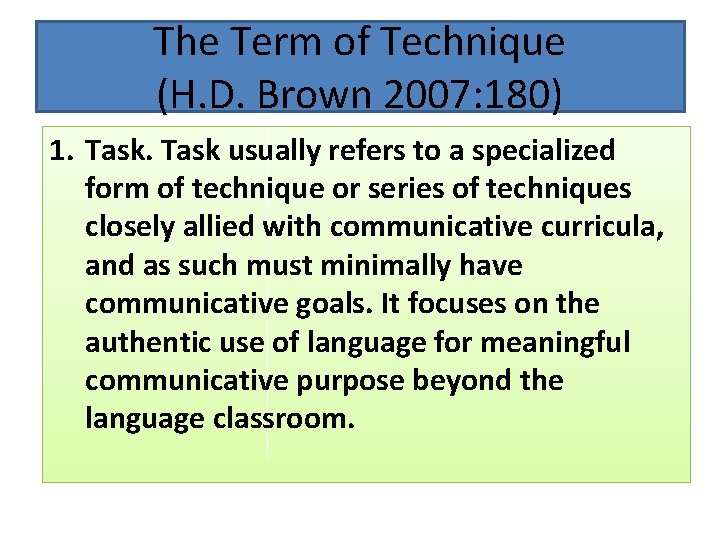 The Term of Technique
(H.D. Brown 2007:180)

1. Task. Task usually refers to a specialized form of technique or series of techniques closely allied with communicative curricula, and as such must minimally have communicative goals. It focuses on the authentic use of language for meaningful communicative purpose beyond the language classroom.